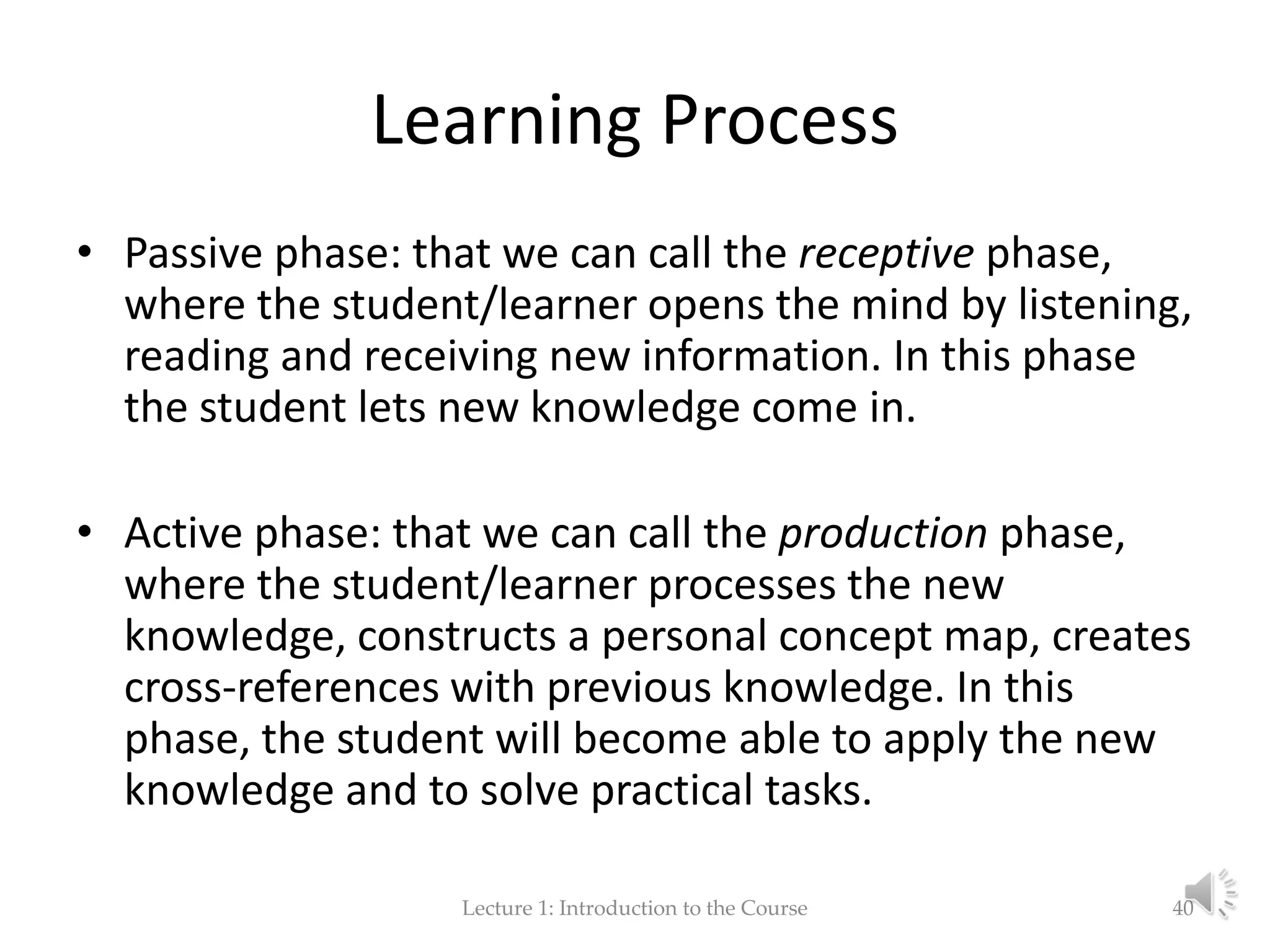 Learning Process

• Passive phase: that we can call the receptive phase, where the student/learner opens the mind by listening, reading and receiving new information. In this phase the student lets new knowledge come in.

• Active phase: that we can call the production phase, where the student/learner processes the new knowledge, constructs a personal concept map, creates cross-references with previous knowledge. In this phase, the student will become able to apply the new knowledge and to solve practical tasks.

Lecture 1: Introduction to the Course

40